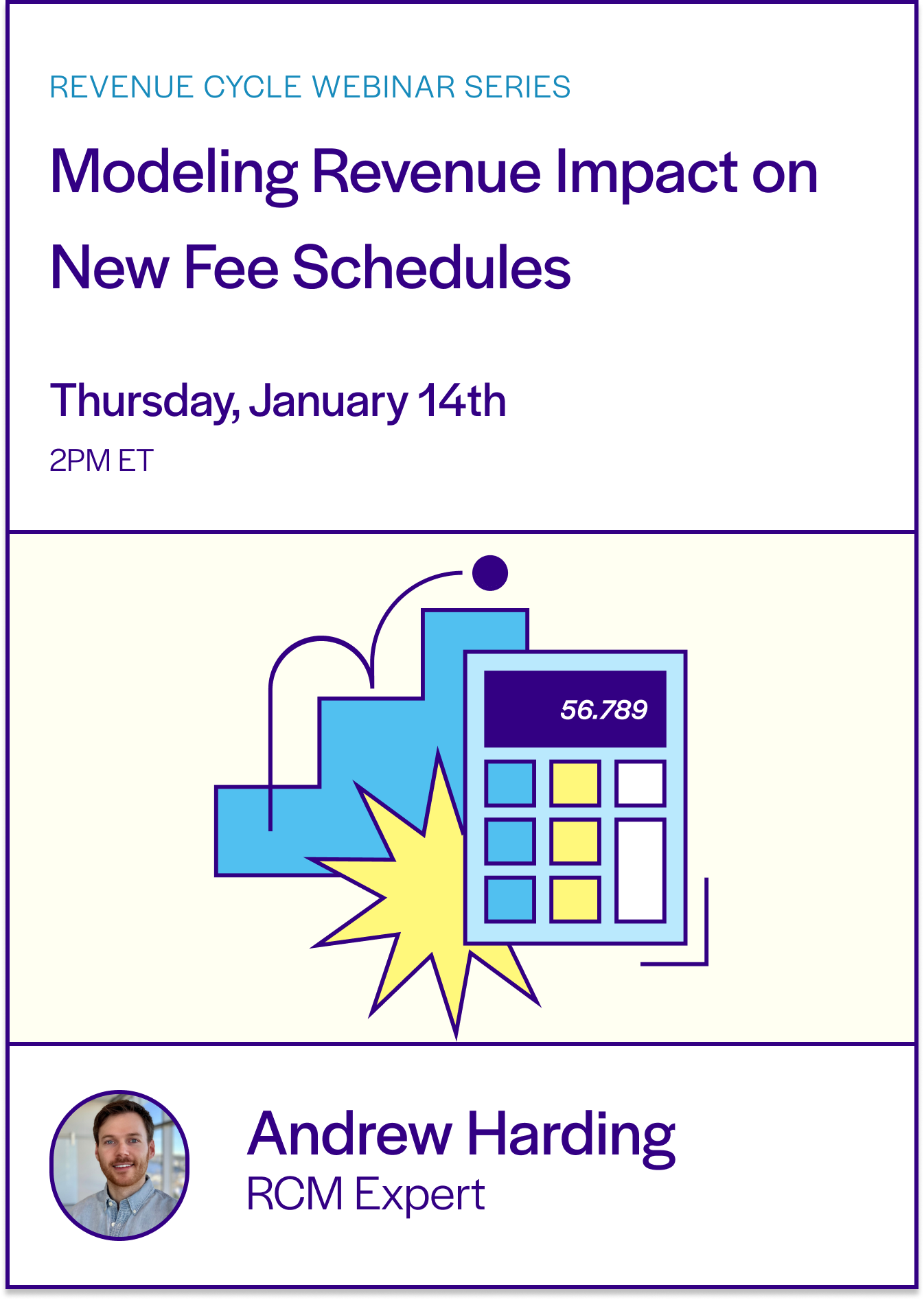 REVENUE CYCLE WEBINAR SERIES

Modeling Revenue Impact on New Fee Schedules

Thursday, January 14th

2PM ET

56.789

Andrew Harding

RCM Expert